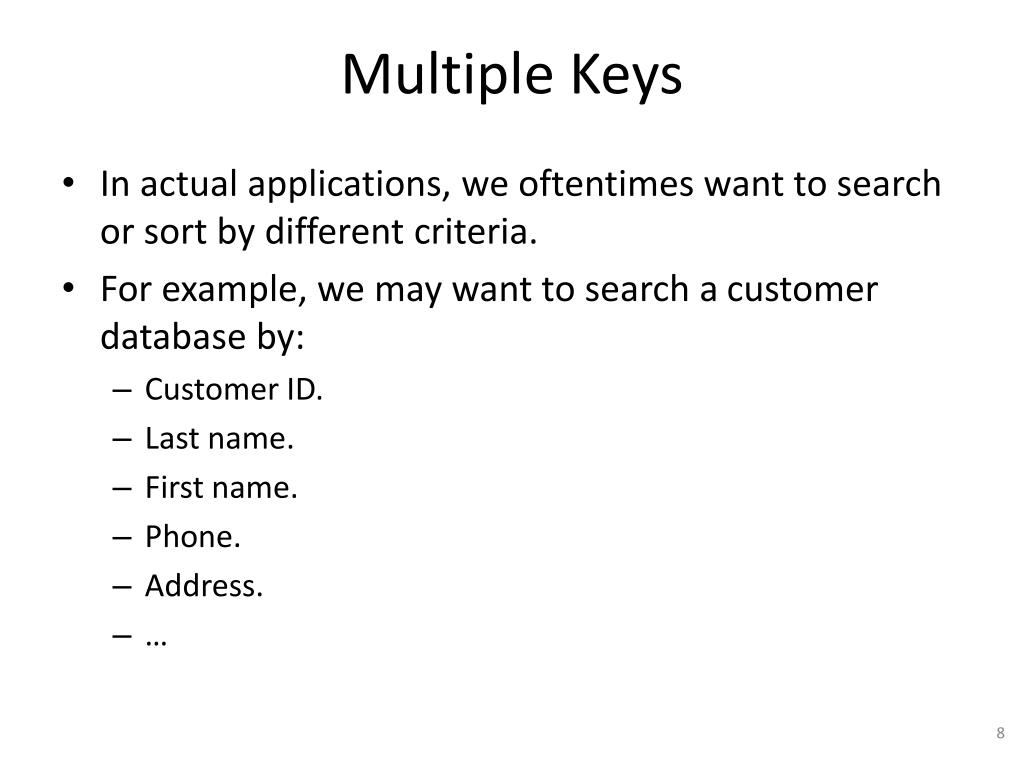 Multiple Keys

• In actual applications, we oftentimes want to search or sort by different criteria.
• For example, we may want to search a customer database by:
– Customer ID.
– Last name.
– First name.
– Phone.
– Address.
– …

8